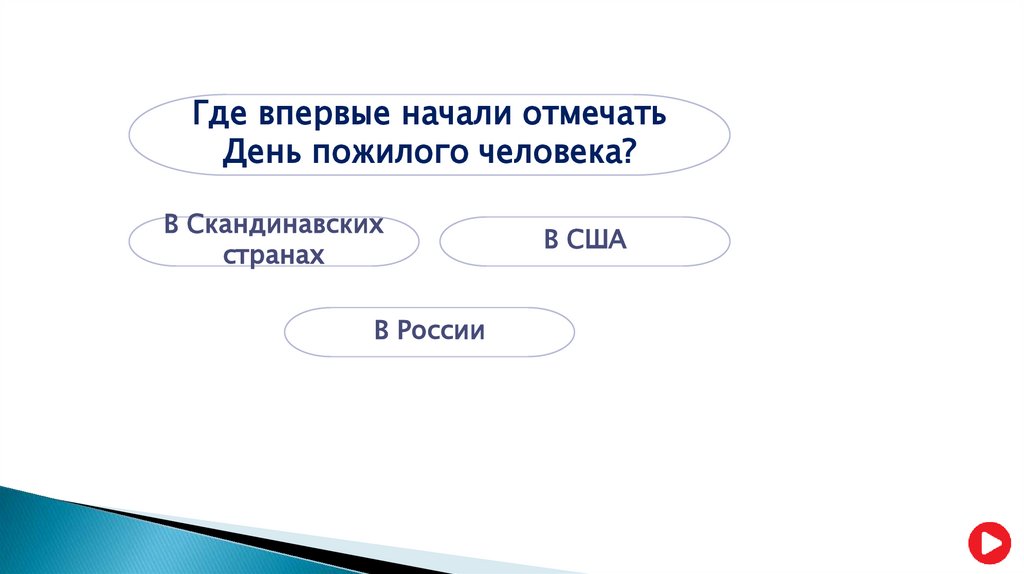 Где впервые начали отмечать День пожилого человека?

В Скандинавских странах

В США

В России